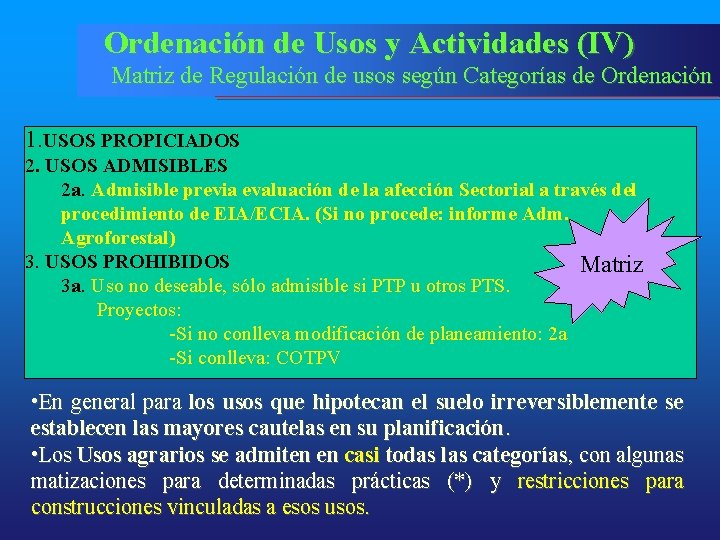 Ordenación de Usos y Actividades (IV)
Matriz de Regulación de usos según Categorías de Ordenación

1.USOS PROPICIADOS
2. USOS ADMISIBLES
2a. Admisible previa evaluación de la afección Sectorial a través del procedimiento de EIA/ECIA. (Si no procede: informe Adm. Agroforestal)
3. USOS PROHIBIDOS
3a. Uso no deseable, sólo admisible si PTP u otros PTS.
Proyectos:
-Si no conlleva modificación de planeamiento: 2a
-Si conlleva: COTPV

Matriz

•En general para los usos que hipotecan el suelo irreversiblemente se establecen las mayores cautelas en su planificación.
•Los Usos agrarios se admiten en casi todas las categorías, con algunas matizaciones para determinadas prácticas (*) y restricciones para construcciones vinculadas a esos usos.